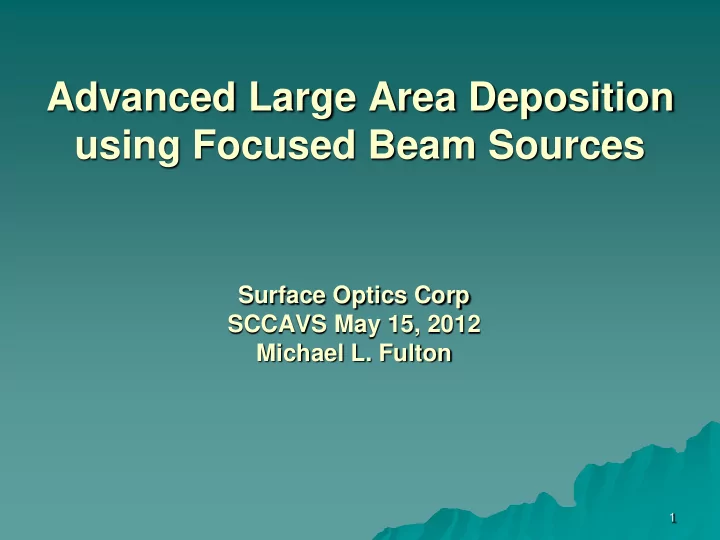 Advanced Large Area Deposition using Focused Beam Sources

Surface Optics Corp
SCCAVS May 15, 2012
Michael L. Fulton

1